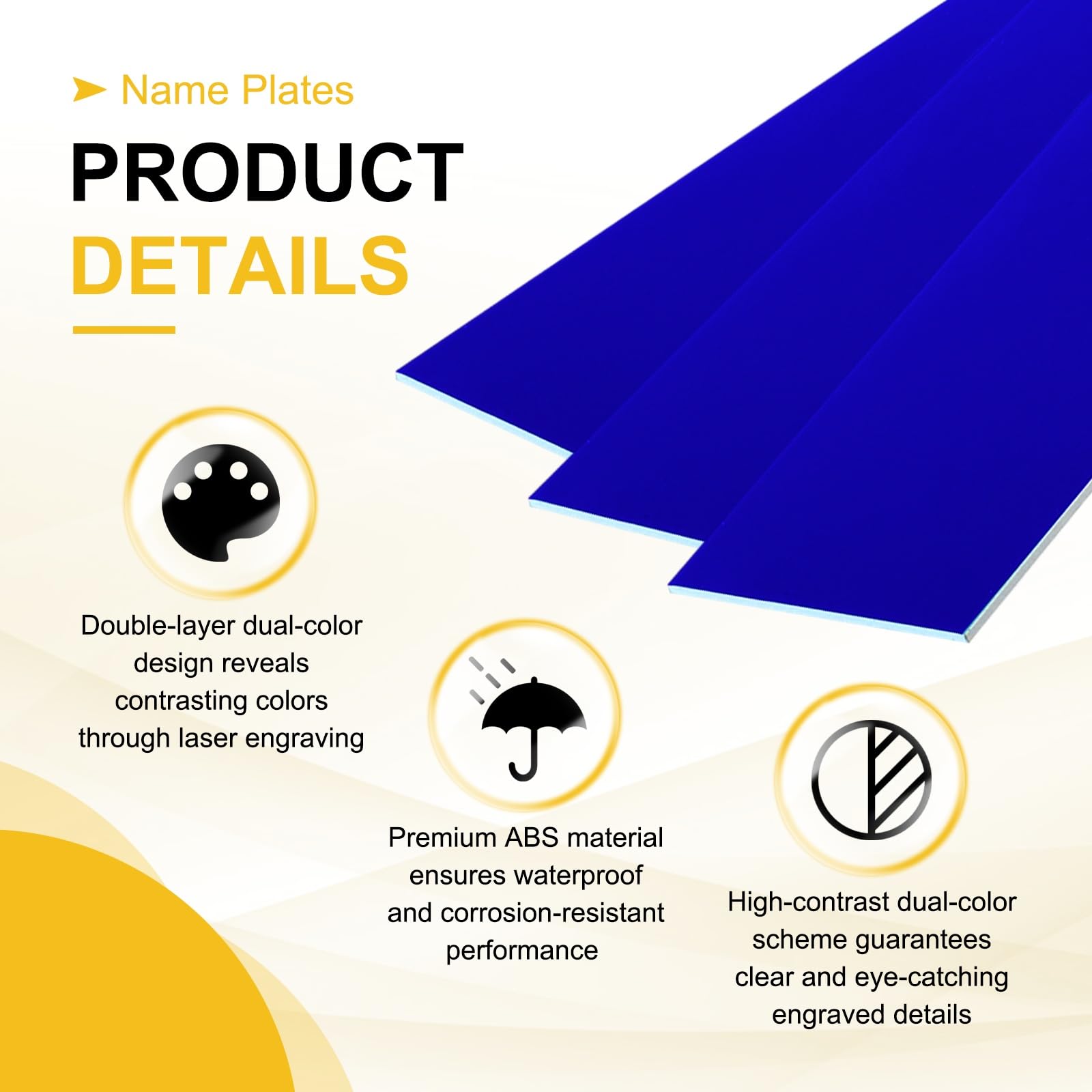 Name Plates

PRODUCT DETAILS

Double-layer dual-color design reveals contrasting colors through laser engraving

Premium ABS material ensures waterproof and corrosion-resistant performance

High-contrast dual-color scheme guarantees clear and eye-catching engraved details